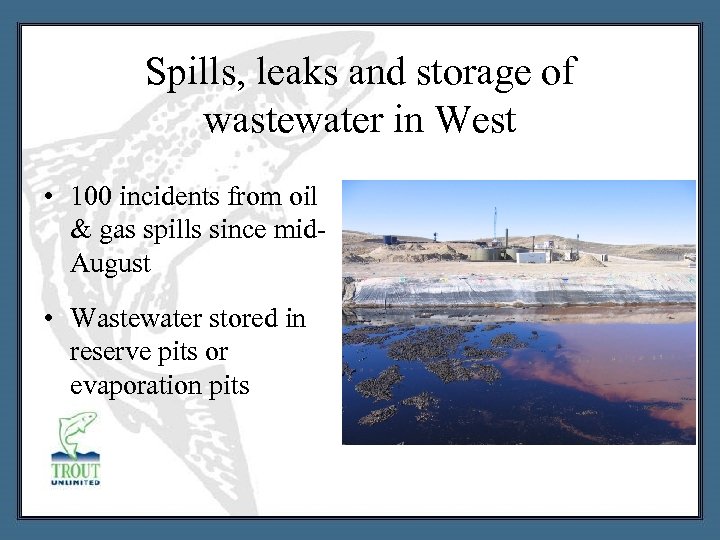 Spills, leaks and storage of wastewater in West

• 100 incidents from oil & gas spills since mid-August

• Wastewater stored in reserve pits or evaporation pits

TROUT UNLIMITED